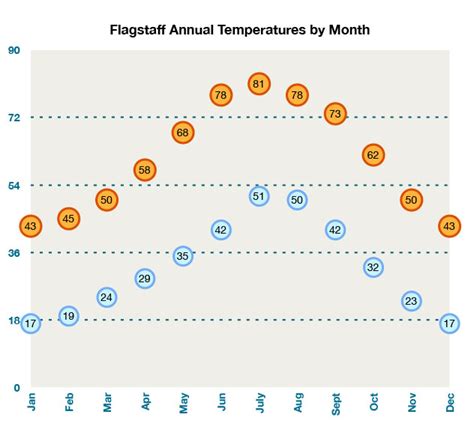 Flagstaff Annual Temperatures by Month

90
72
54
36
18
0

43
45
50
58
68
78
81
78
73
62
50
43

17
19
24
29
35
42
51
50
42
32
23
17

Jan
Feb
Mar
Apr
May
Jun
July
Aug
Sept
Oct
Nov
Dec